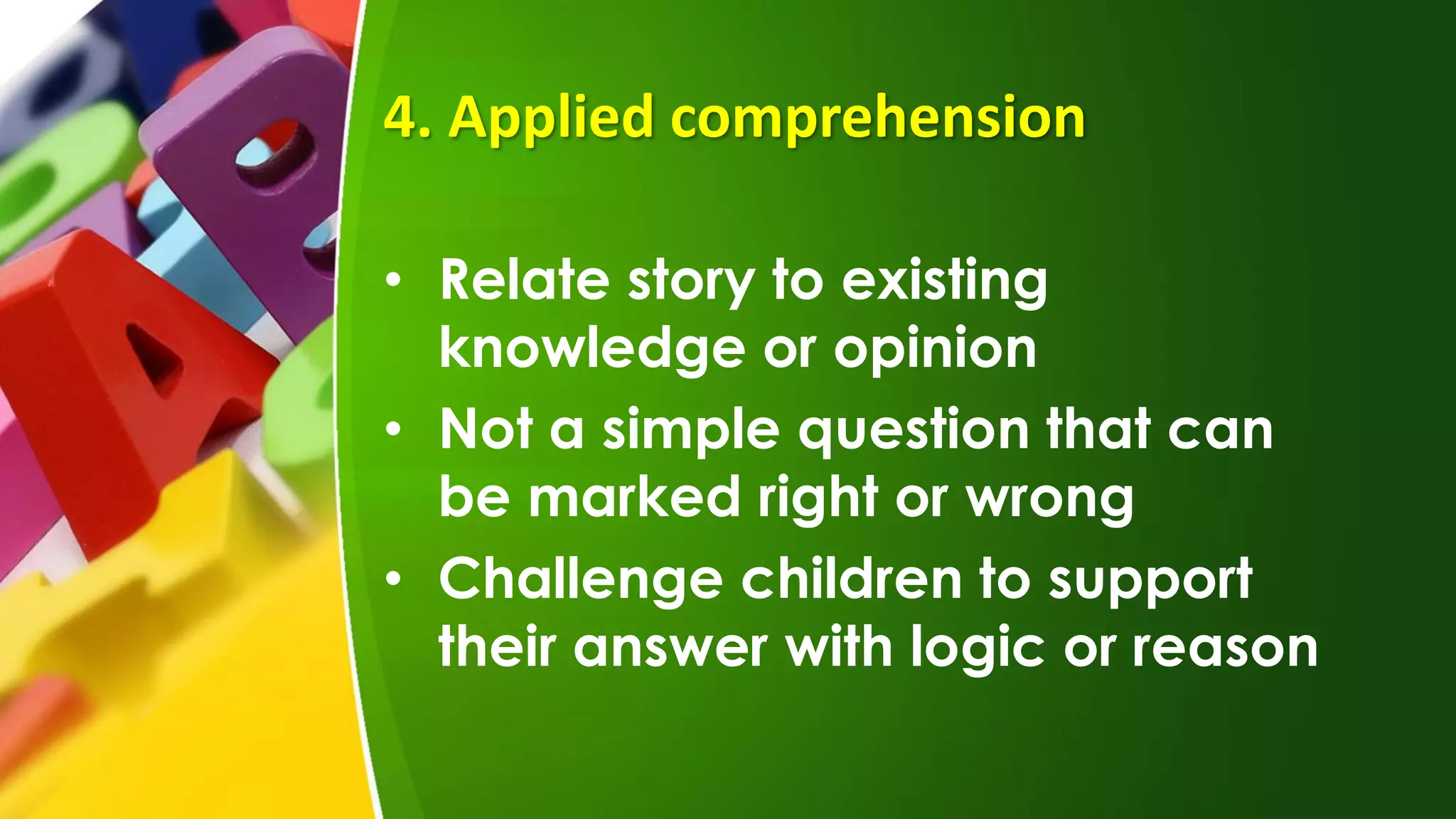 4. Applied comprehension

• Relate story to existing knowledge or opinion
• Not a simple question that can be marked right or wrong
• Challenge children to support their answer with logic or reason